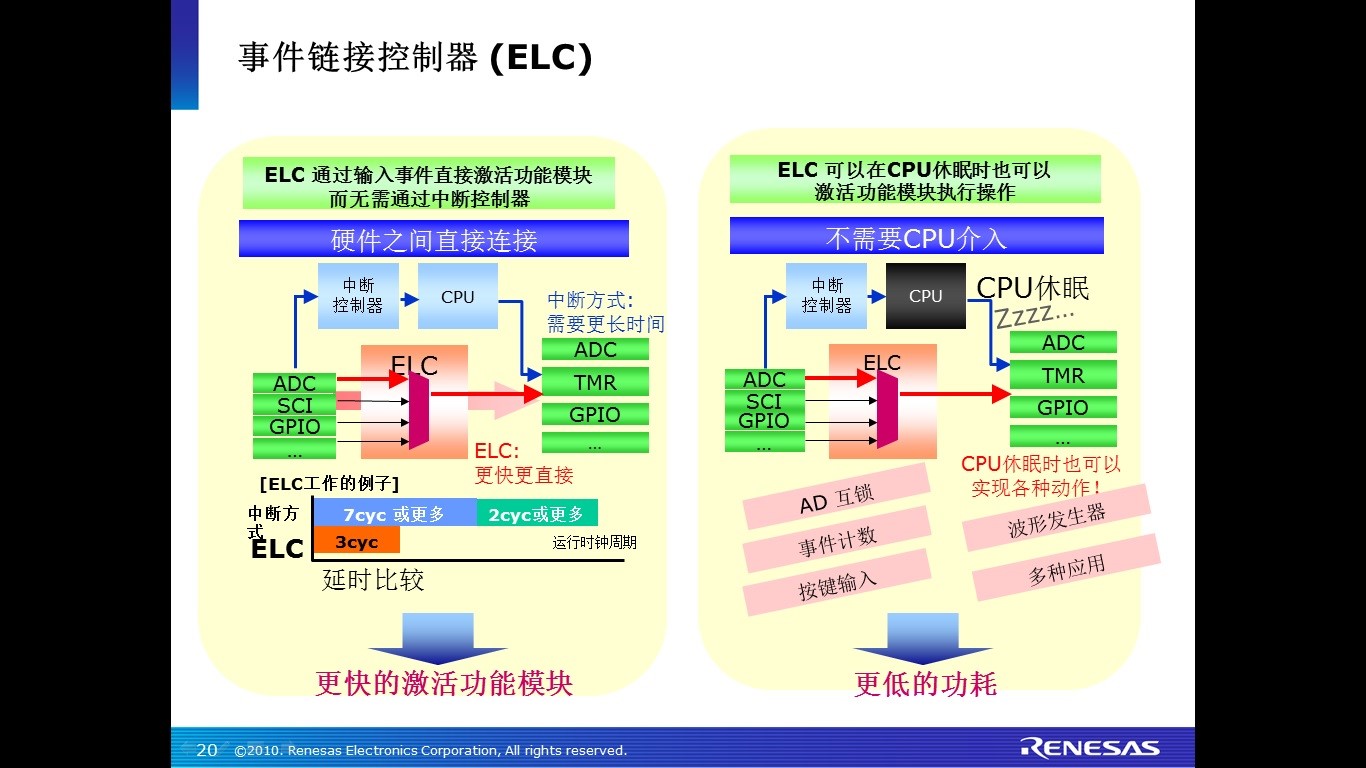 事件链接控制器 (ELC)

ELC 通过输入事件直接激活功能模块而无需通过中断控制器

硬件之间直接连接

中断控制器

CPU

中断方式:
需要更长时间

ELC

ADC
SCI
GPIO
...

ADC
TMR
GPIO
...

ELC:
更快更直接

[ELC工作的例子]

中断方式

7cyc 或更多

2cyc或更多

ELC

3cyc

运行时钟周期

延时比较

更快的激活功能模块

ELC 可以在CPU休眠时也可以激活功能模块执行操作

不需要CPU介入

中断控制器

CPU

CPU休眠
Zzzz...

ELC

ADC
SCI
GPIO
...

ADC
TMR
GPIO
...

CPU休眠时也可以实现各种动作!

AD 互锁

事件计数

按键输入

波形发生器

多种应用

更低的功耗

20 ©2010. Renesas Electronics Corporation, All rights reserved.

RENESAS